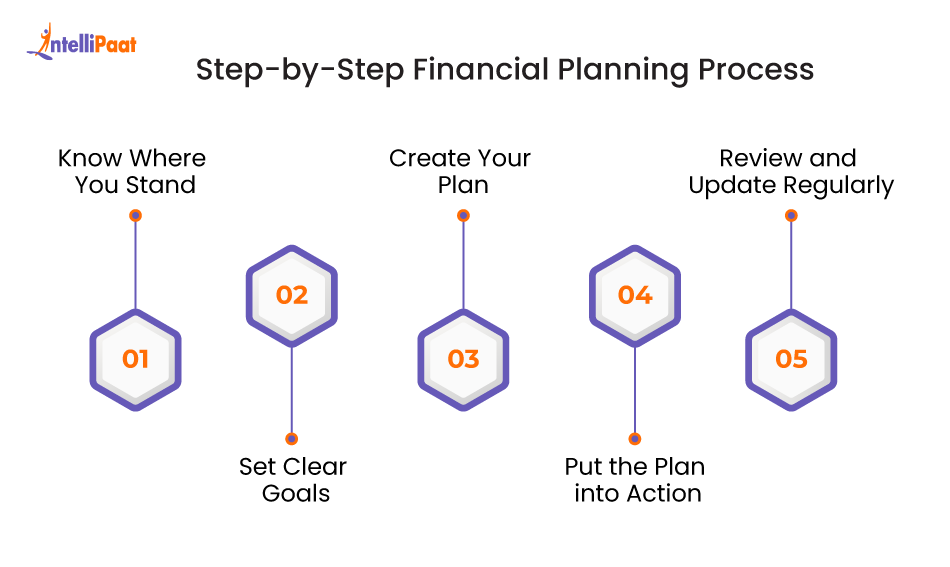 IntelliPaat

Step-by-Step Financial Planning Process

Know Where You Stand

01

02

Set Clear Goals

Create Your Plan

03

04

Put the Plan into Action

Review and Update Regularly

05